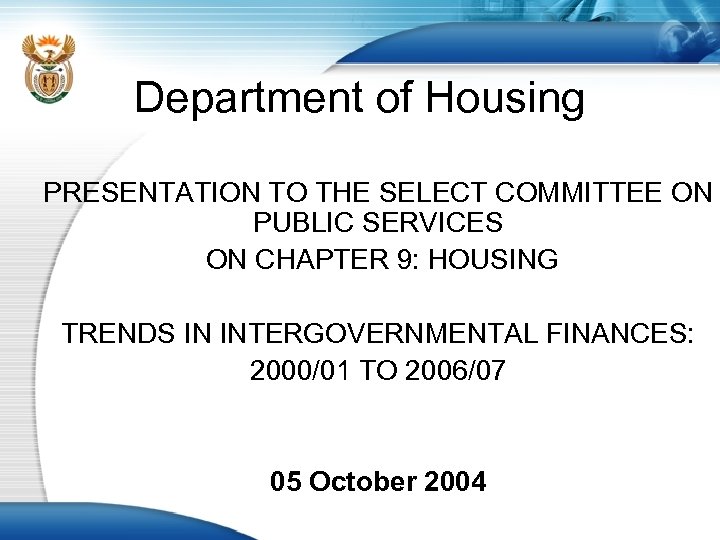 Department of Housing

PRESENTATION TO THE SELECT COMMITTEE ON PUBLIC SERVICES

ON CHAPTER 9: HOUSING

TRENDS IN INTERGOVERNMENTAL FINANCES:

2000/01 TO 2006/07

05 October 2004